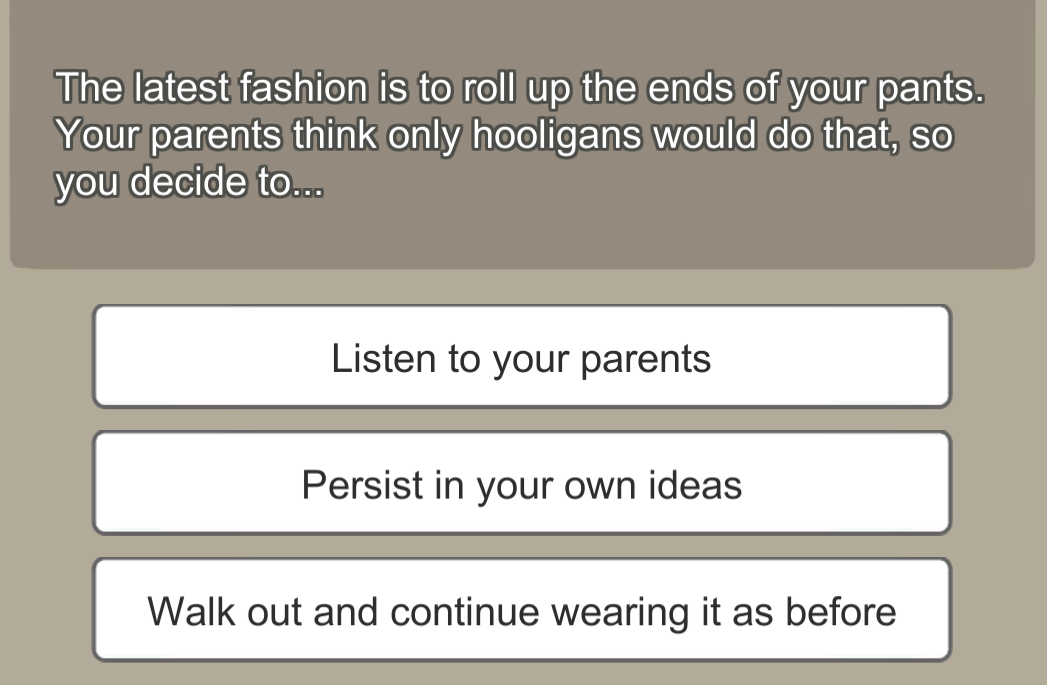 The latest fashion is to roll up the ends of your pants. Your parents think only hooligans would do that, so you decide to...

Listen to your parents

Persist in your own ideas

Walk out and continue wearing it as before